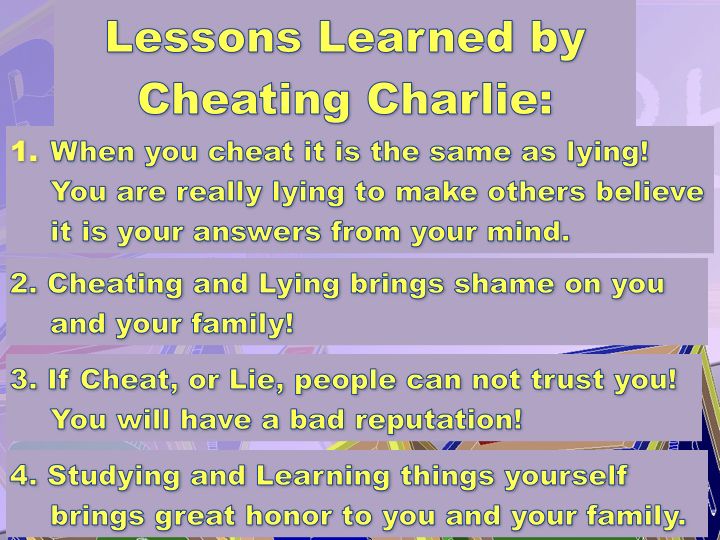 Lessons Learned by Cheating Charlie:

1. When you cheat it is the same as lying! You are really lying to make others believe it is your answers from your mind.

2. Cheating and Lying brings shame on you and your family!

3. If Cheat, or Lie, people can not trust you! You will have a bad reputation!

4. Studying and Learning things yourself brings great honor to you and your family.